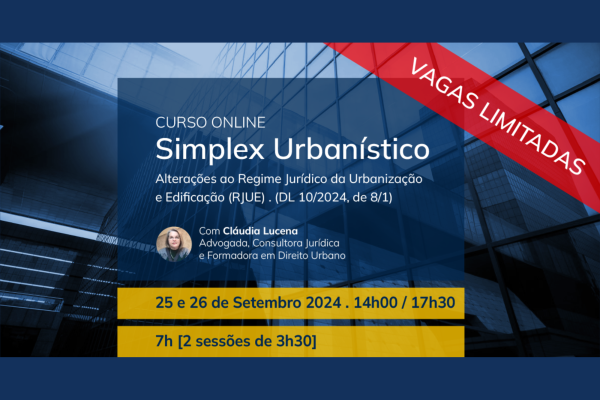 VAGAS LIMITADAS

CURSO ONLINE
Simplex Urbanístico
Alterações ao Regime Jurídico da Urbanização e Edificação (RJUE) . (DL 10/2024, de 8/1)

Com Cláudia Lucena
Advogada, Consultora Jurídica e Formadora em Direito Urbano

25 e 26 de Setembro 2024 . 14h00 / 17h30

7h [2 sessões de 3h30]